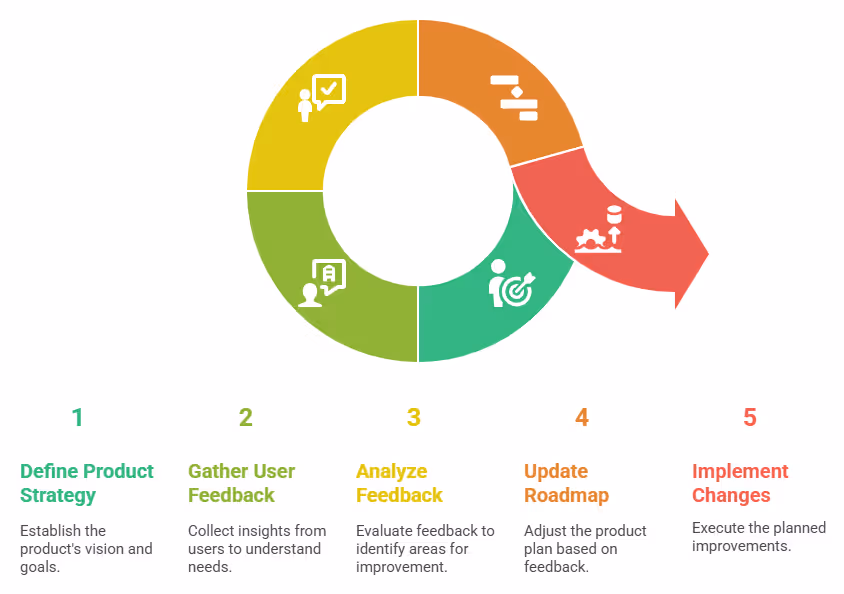 1

Define Product Strategy

Establish the product's vision and goals.

2

Gather User Feedback

Collect insights from users to understand needs.

3

Analyze Feedback

Evaluate feedback to identify areas for improvement.

4

Update Roadmap

Adjust the product plan based on feedback.

5

Implement Changes

Execute the planned improvements.